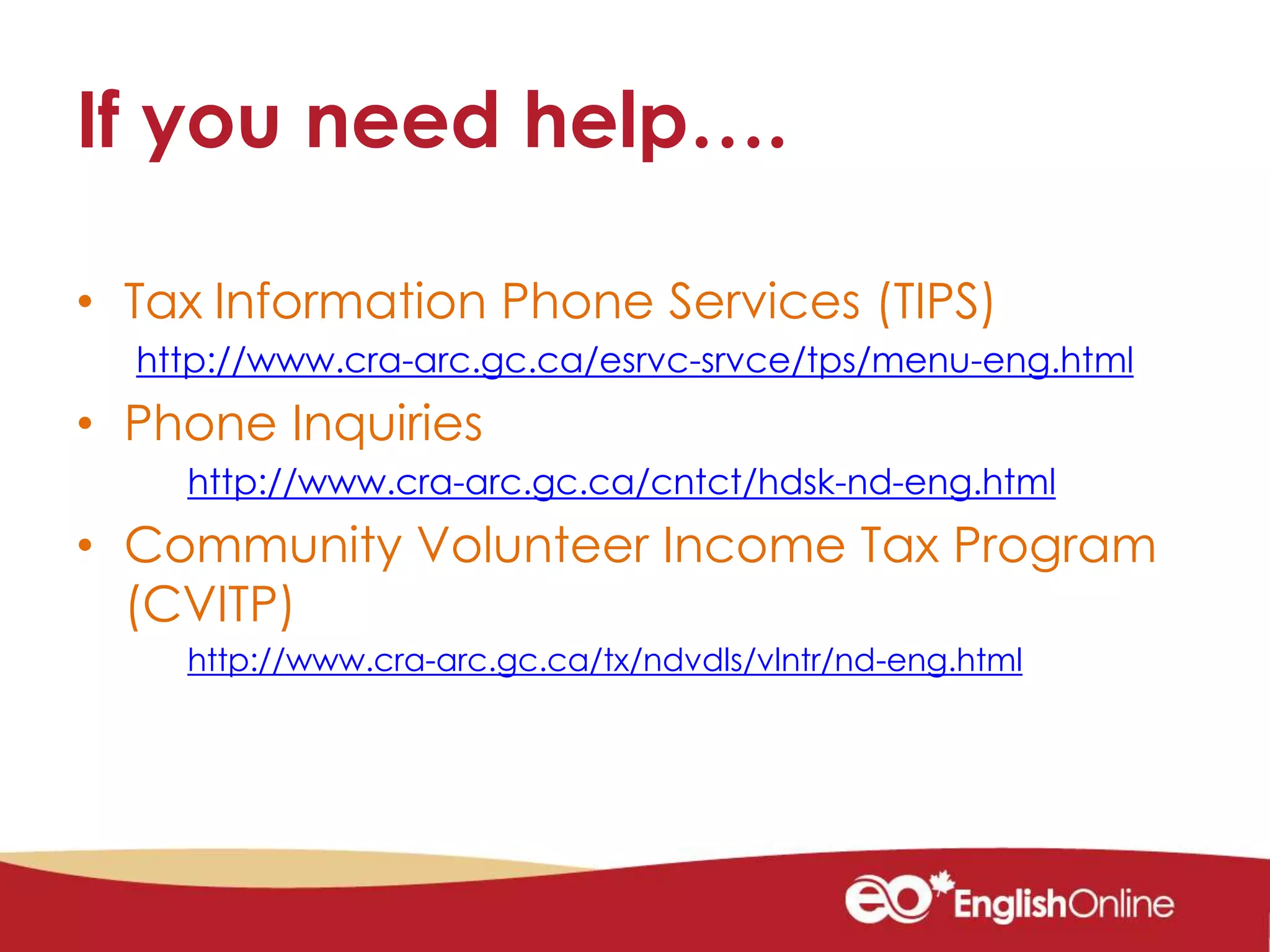 If you need help….

• Tax Information Phone Services (TIPS)
http://www.cra-arc.gc.ca/esrvc-srvce/tps/menu-eng.html
• Phone Inquiries
http://www.cra-arc.gc.ca/cntct/hdsk-nd-eng.html
• Community Volunteer Income Tax Program (CVITP)
http://www.cra-arc.gc.ca/tx/ndvdls/vlntr/nd-eng.html

eo EnglishOnline